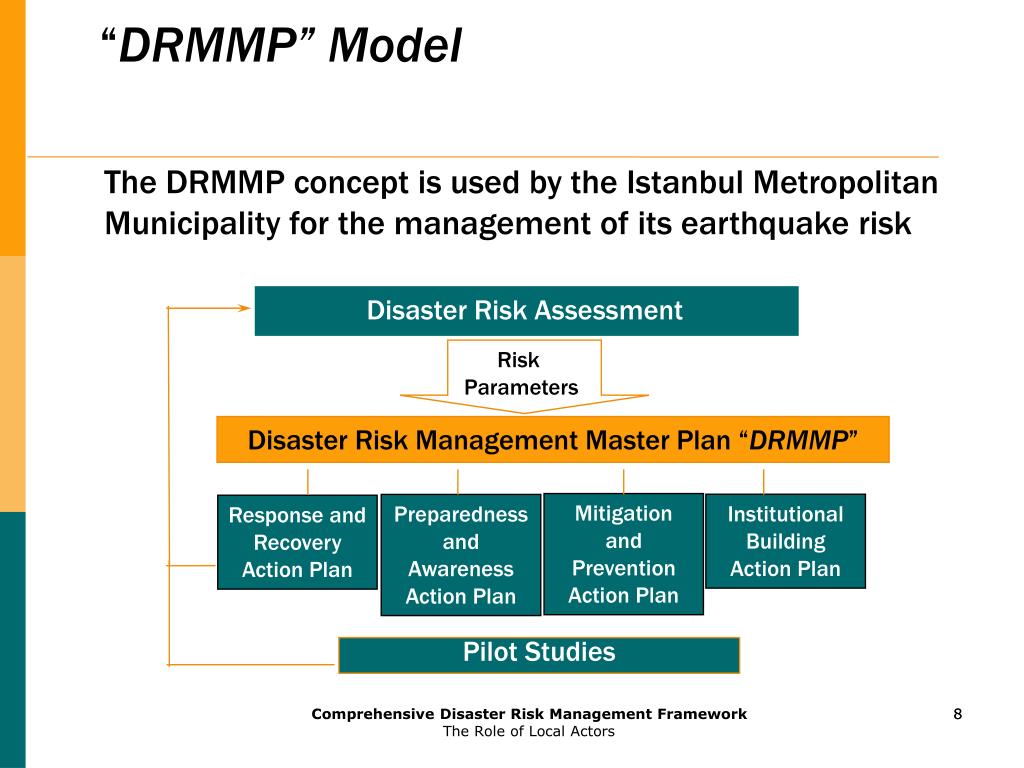 “DRMMP” Model

The DRMMP concept is used by the Istanbul Metropolitan Municipality for the management of its earthquake risk

Disaster Risk Assessment

Risk Parameters

Disaster Risk Management Master Plan “DRMMP”

Response and Recovery Action Plan

Preparedness and Awareness Action Plan

Mitigation and Prevention Action Plan

Institutional Building Action Plan

Pilot Studies

Comprehensive Disaster Risk Management Framework
The Role of Local Actors

8